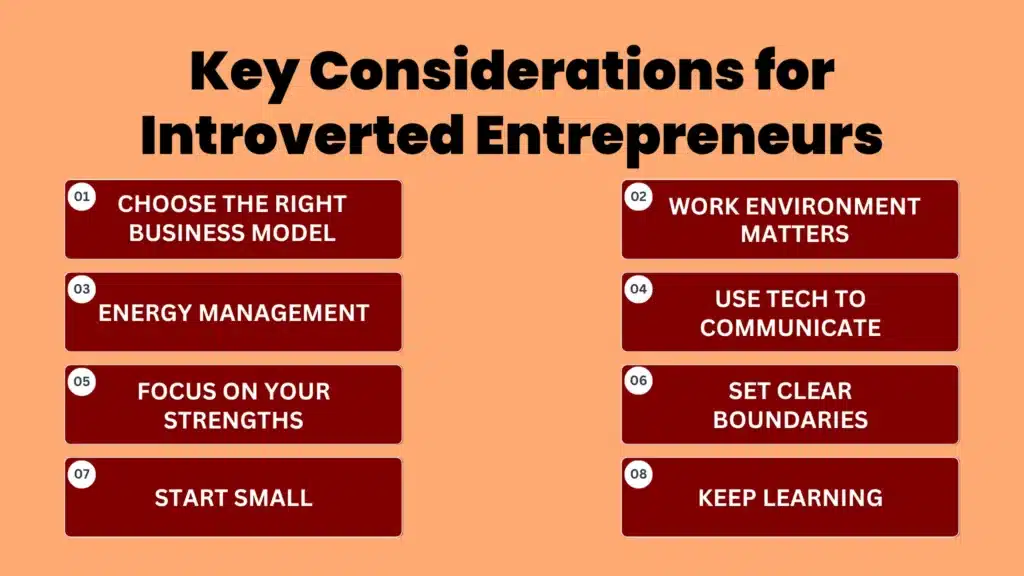 Key Considerations for Introverted Entrepreneurs

01
CHOOSE THE RIGHT BUSINESS MODEL

02
WORK ENVIRONMENT MATTERS

03
ENERGY MANAGEMENT

04
USE TECH TO COMMUNICATE

05
FOCUS ON YOUR STRENGTHS

06
SET CLEAR BOUNDARIES

07
START SMALL

08
KEEP LEARNING